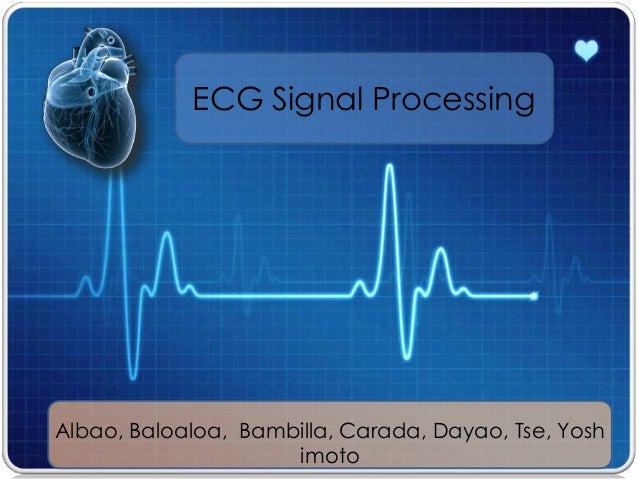 ECG Signal Processing

Albao, Baloaloa,  Bambilla, Carada, Dayao, Tse, Yosh imoto